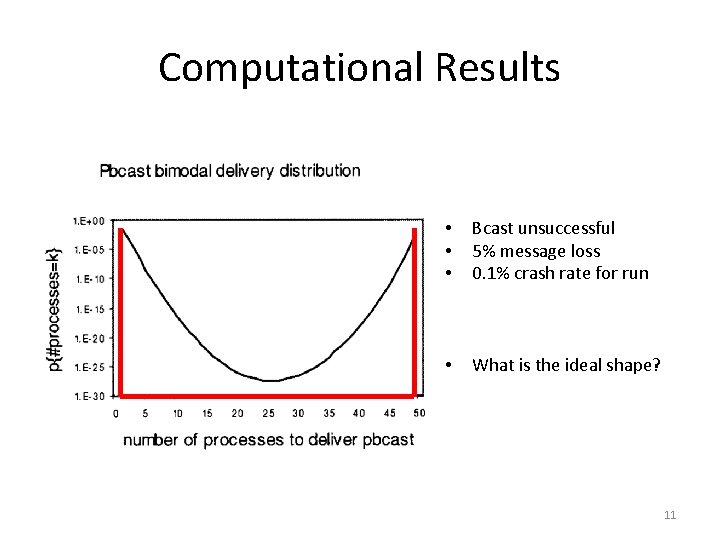 Computational Results

Pbcast bimodal delivery distribution

p{#processes=k}

1.E+00
1.E-05
1.E-10
1.E-15
1.E-20
1.E-25
1.E-30

0 5 10 15 20 25 30 35 40 45 50

number of processes to deliver pbcast

• Bcast unsuccessful
• 5% message loss
• 0.1% crash rate for run

• What is the ideal shape?

11